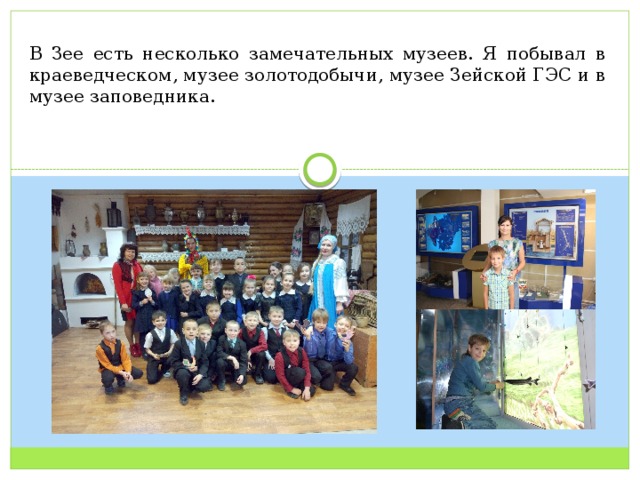 В Зее есть несколько замечательных музеев. Я побывал в краеведческом, музее золотодобычи, музее Зейской ГЭС и в музее заповедника.